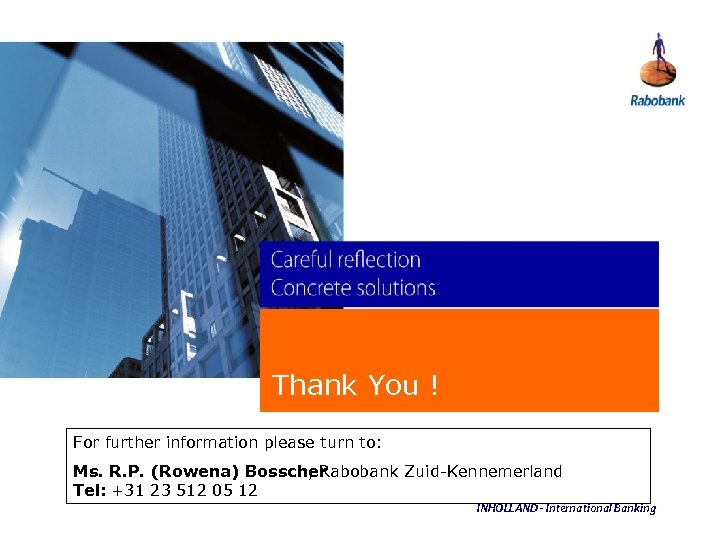 Rabobank

Careful reflection
Concrete solutions

Thank You !

For further information please turn to:

Ms. R.P. (Rowena) Bosscher, Rabobank Zuid-Kennemerland
Tel: +31 23 512 05 12

INHOLLAND - International Banking